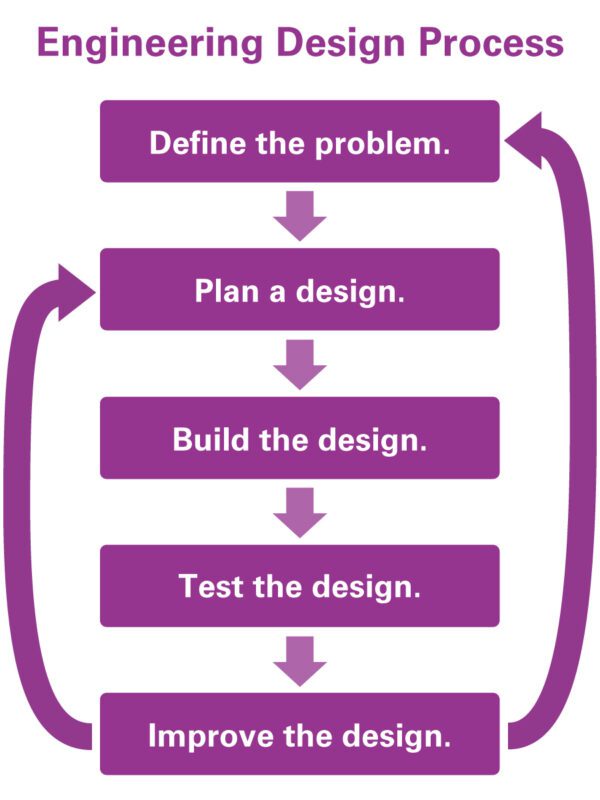 Engineering Design Process

Define the problem.

Plan a design.

Build the design.

Test the design.

Improve the design.